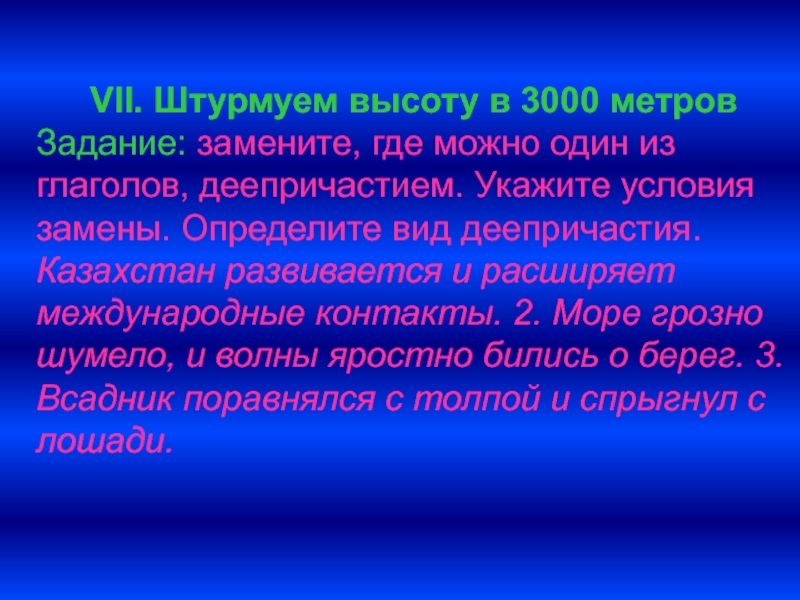 VII. Штурмуем высоту в 3000 метров
Задание: замените, где можно один из глаголов, деепричастием. Укажите условия замены. Определите вид деепричастия. Казахстан развивается и расширяет международные контакты. 2. Море грозно шумело, и волны яростно бились о берег. 3. Всадник поравнялся с толпой и спрыгнул с лошади.